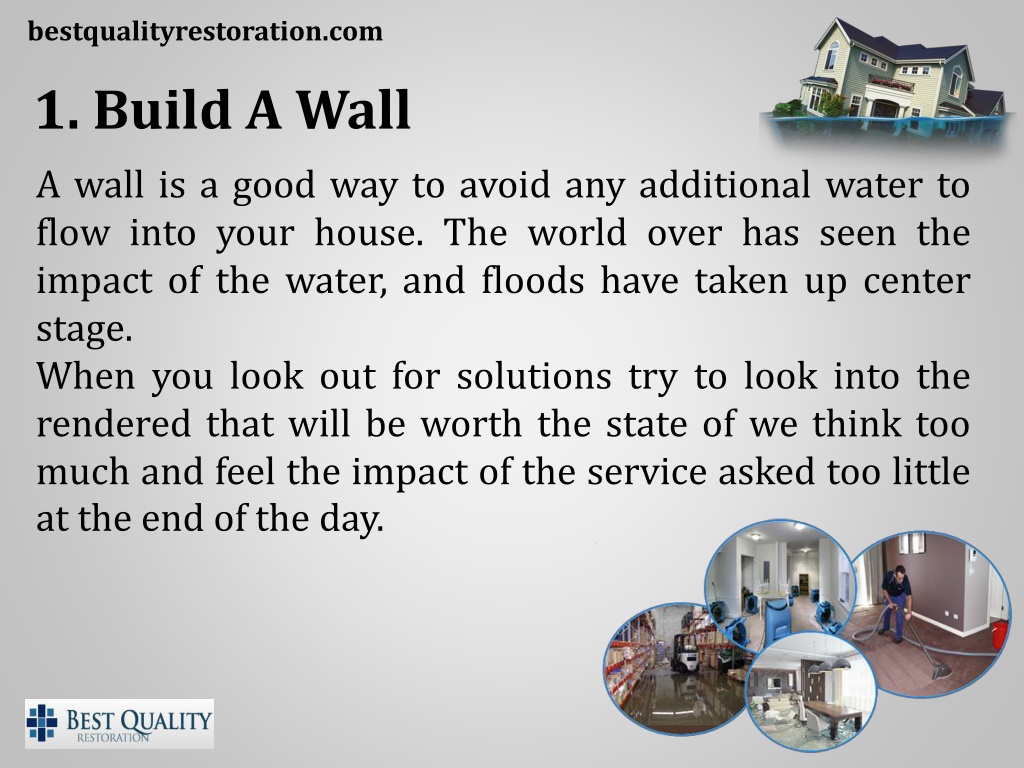 bestqualityrestoration.com

1. Build A Wall

A wall is a good way to avoid any additional water to flow into your house. The world over has seen the impact of the water, and floods have taken up center stage.
When you look out for solutions try to look into the rendered that will be worth the state of we think too much and feel the impact of the service asked too little at the end of the day.

BEST QUALITY RESTORATION